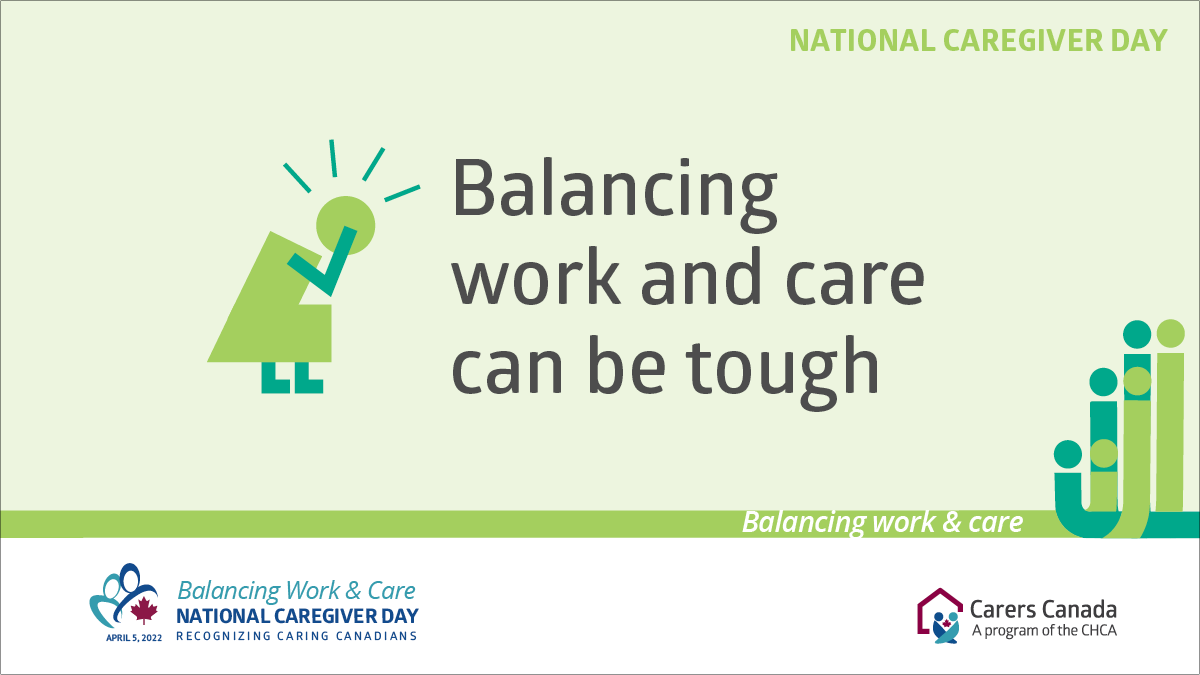 NATIONAL CAREGIVER DAY

Balancing work and care can be tough

Balancing work & care

APRIL 5, 2022
Balancing Work & Care
NATIONAL CAREGIVER DAY
RECOGNIZING CARING CANADIANS

Carers Canada
A program of the CHCA